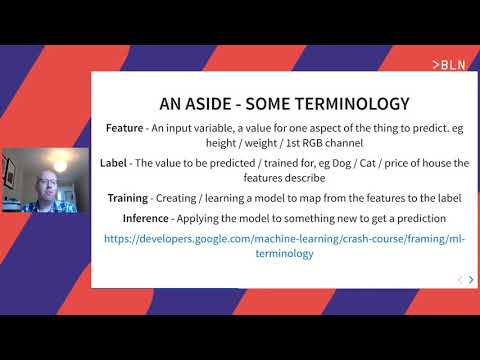 >BLN

AN ASIDE - SOME TERMINOLOGY

Feature - An input variable, a value for one aspect of the thing to predict. eg height / weight / 1st RGB channel

Label - The value to be predicted / trained for, eg Dog / Cat / price of house the features describe

Training - Creating / learning a model to map from the features to the label

Inference - Applying the model to something new to get a prediction

https://developers.google.com/machine-learning/crash-course/framing/ml-terminology